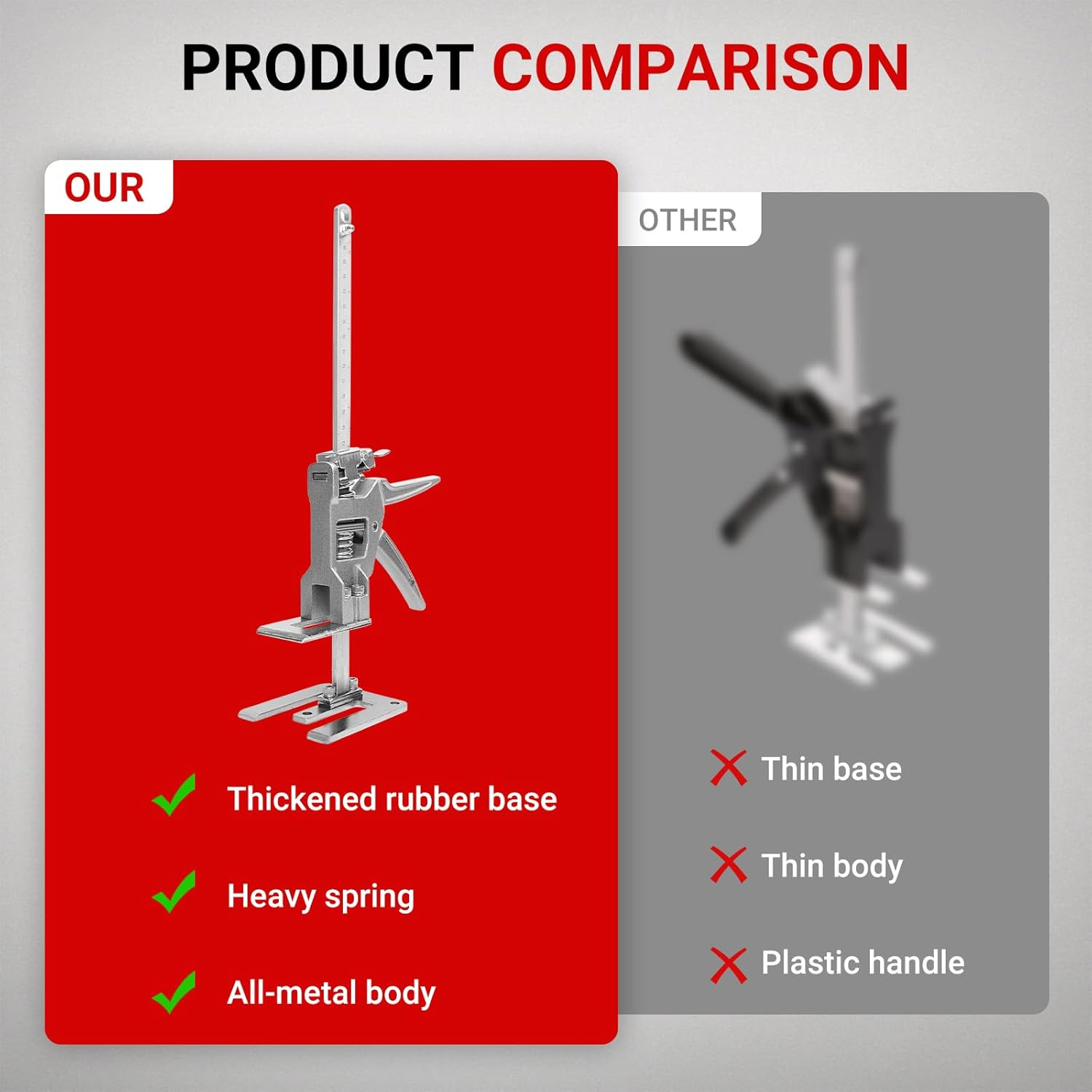 PRODUCT COMPARISON

OUR

Thickened rubber base

Heavy spring

All-metal body

OTHER

Thin base

Thin body

Plastic handle